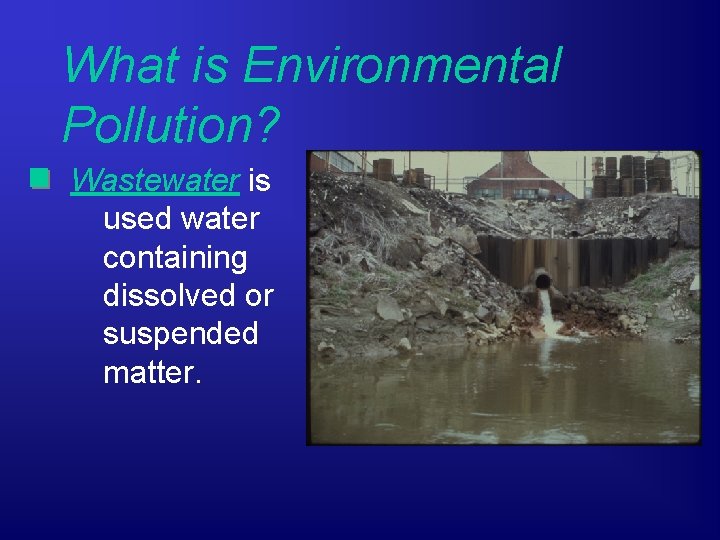 What is Environmental Pollution?

Wastewater is used water containing dissolved or suspended matter.